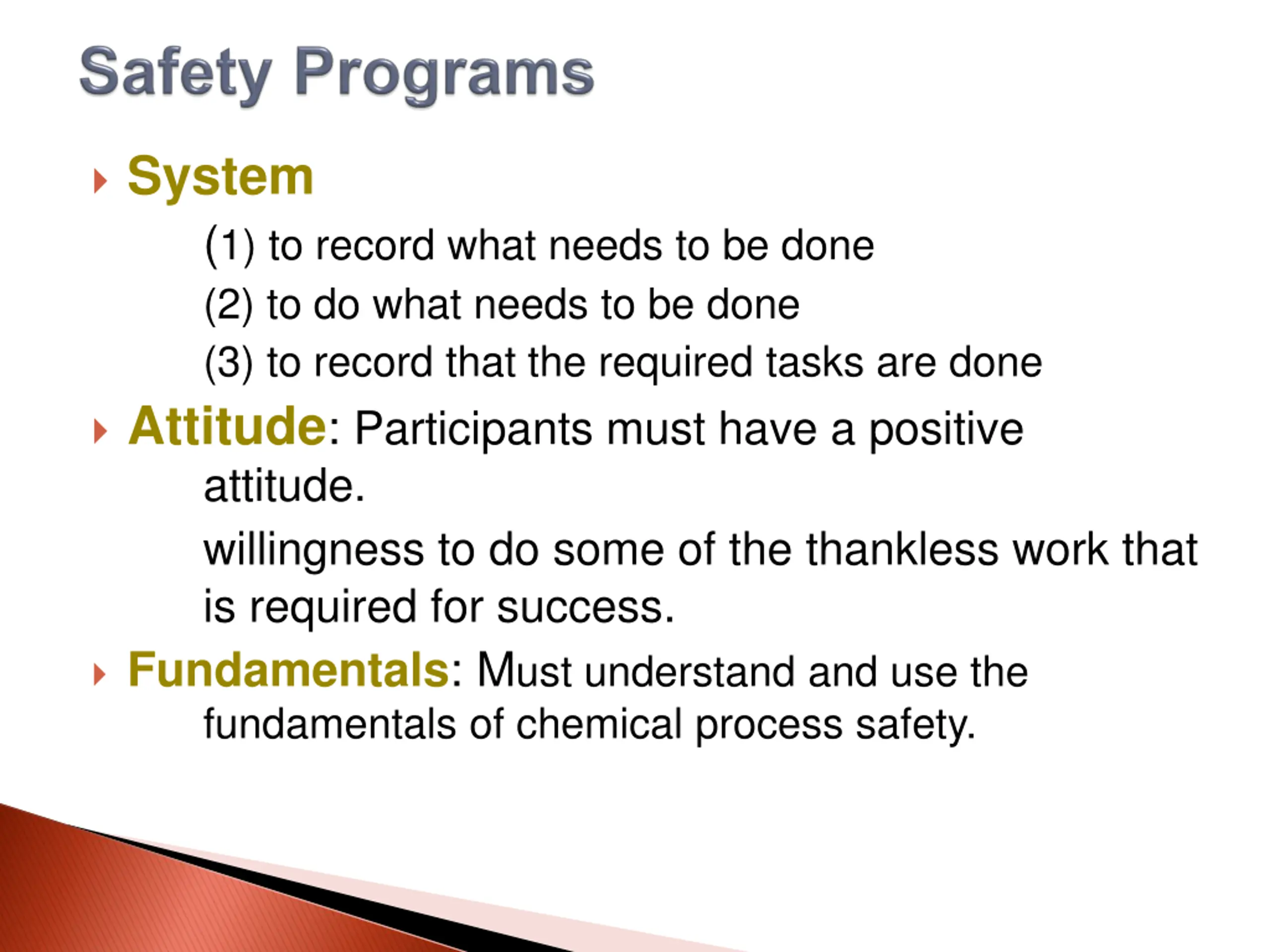 Safety Programs

System

(1) to record what needs to be done

(2) to do what needs to be done

(3) to record that the required tasks are done

Attitude: Participants must have a positive attitude.

willingness to do some of the thankless work that is required for success.

Fundamentals: Must understand and use the fundamentals of chemical process safety.